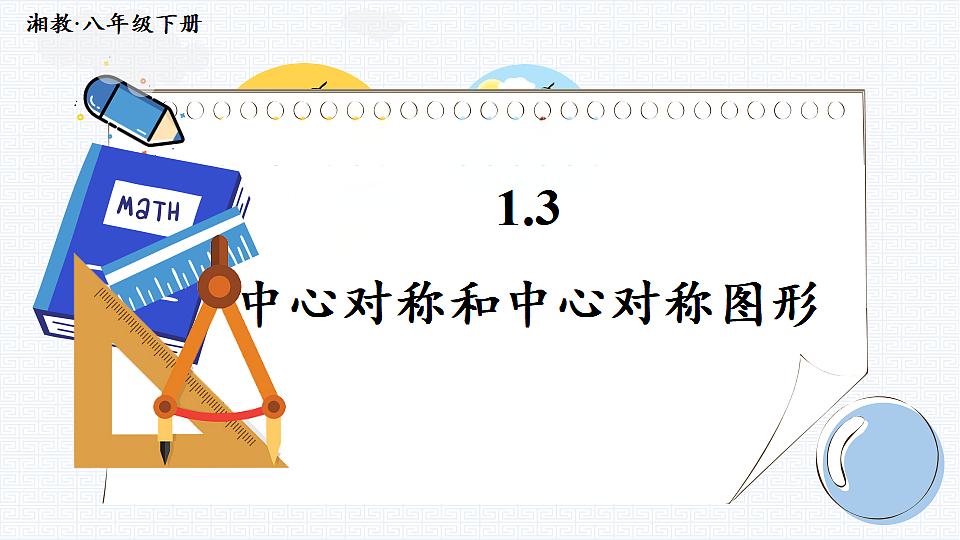 湘教·八年级下册

MATH

1.3

中心对称和中心对称图形